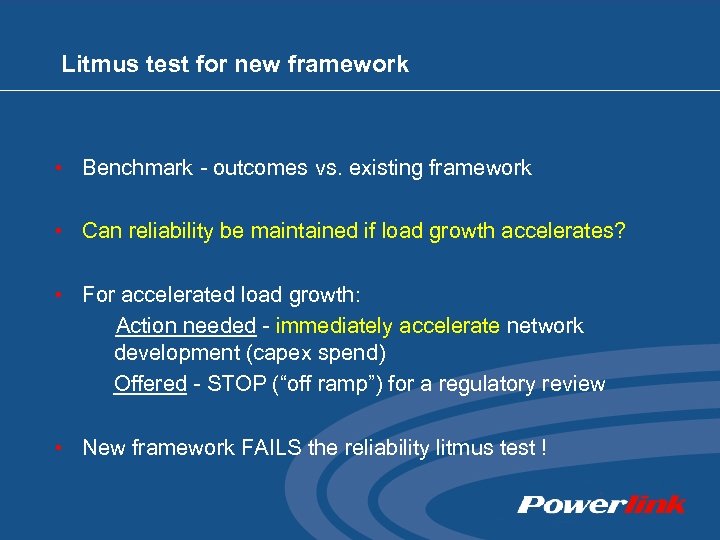 Litmus test for new framework

• Benchmark - outcomes vs. existing framework

• Can reliability be maintained if load growth accelerates?

• For accelerated load growth:

Action needed - immediately accelerate network development (capex spend)

Offered - STOP ("off ramp") for a regulatory review

• New framework FAILS the reliability litmus test !

Powerlink